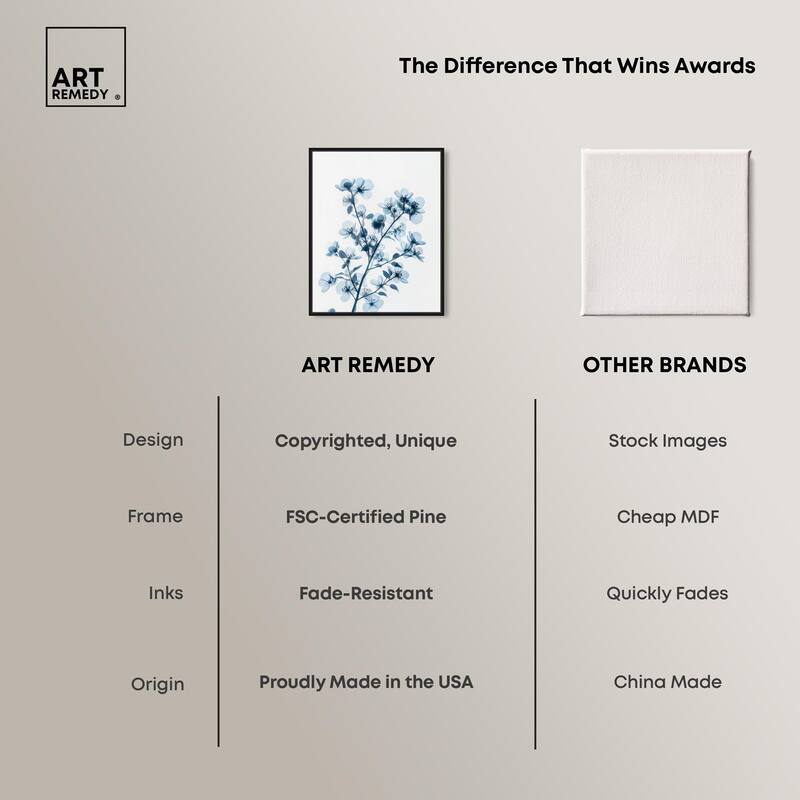 ART REMEDY ®

The Difference That Wins Awards

| | ART REMEDY | OTHER BRANDS |
|---|---|---|
| Design | Copyrighted, Unique | Stock Images |
| Frame | FSC-Certified Pine | Cheap MDF |
| Inks | Fade-Resistant | Quickly Fades |
| Origin | Proudly Made in the USA | China Made |